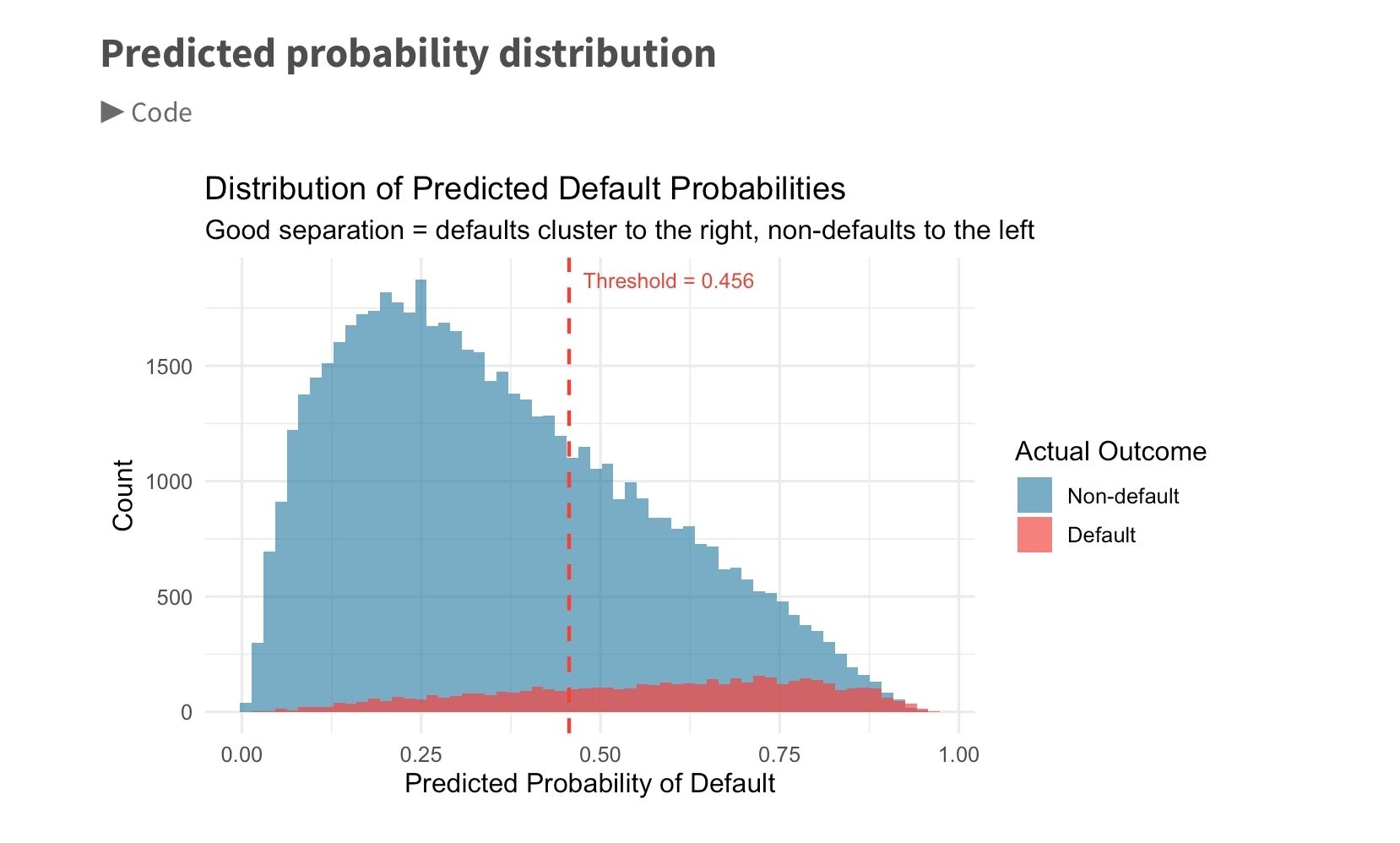 Predicted probability distribution

▶ Code

Distribution of Predicted Default Probabilities

Good separation = defaults cluster to the right, non-defaults to the left

Threshold = 0.456

Count

1500

1000

500

0

0.00

0.25

0.50

0.75

1.00

Predicted Probability of Default

Actual Outcome

Non-default

Default